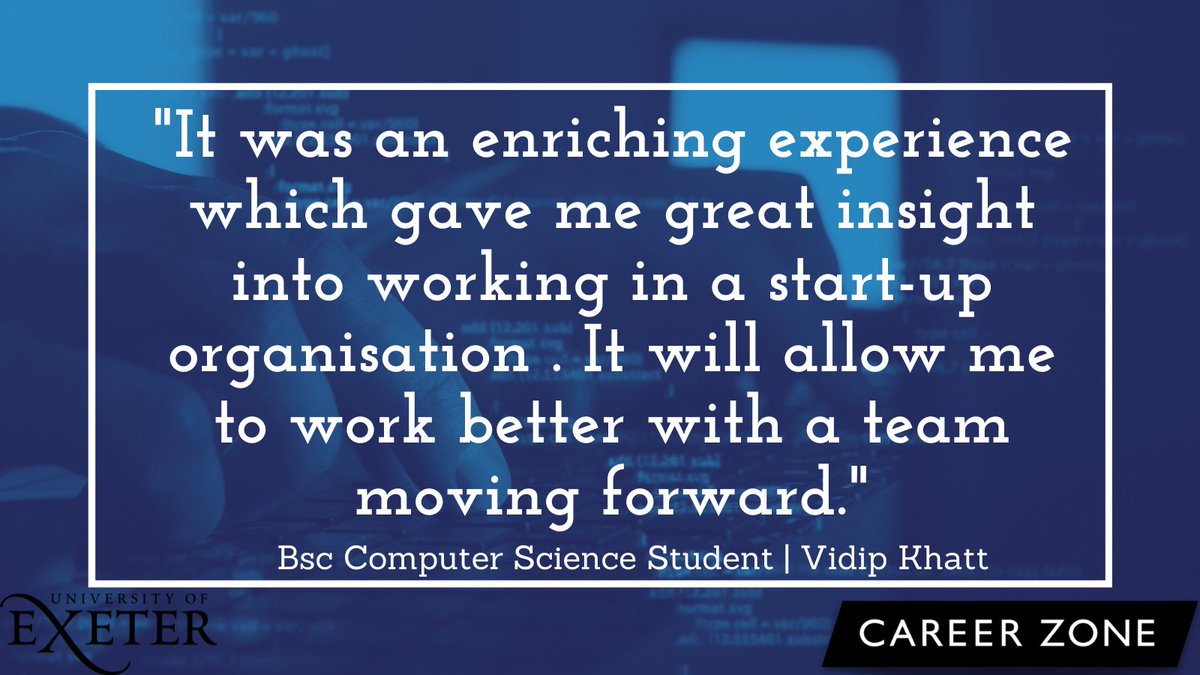 "It was an enriching experience which gave me great insight into working in a start-up organisation . It will allow me to work better with a team moving forward."

Bsc Computer Science Student | Vidip Khatt

UNIVERSITY OF EXETER

CAREER ZONE